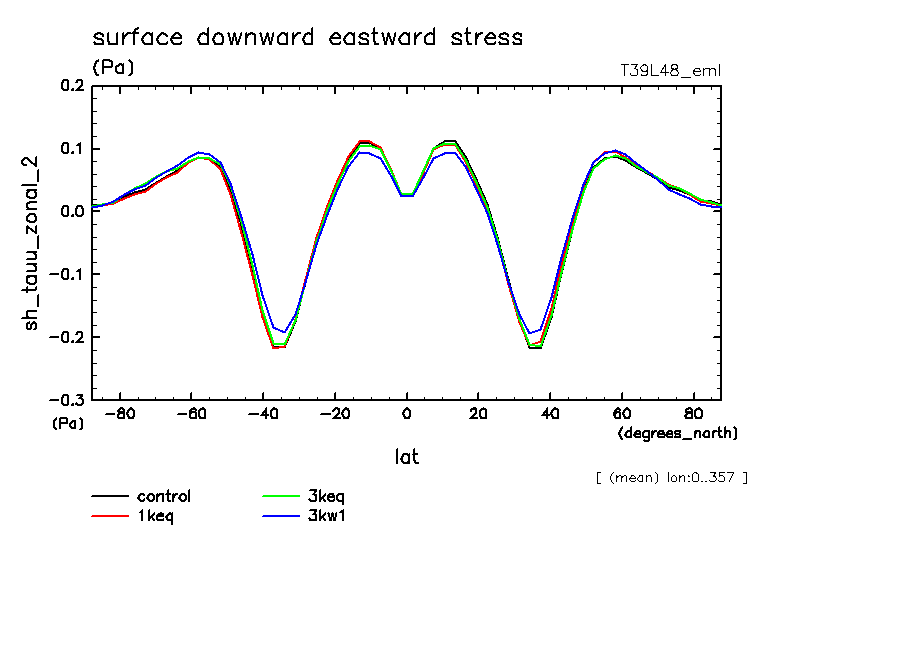 surface downward eastward stress

(Pa)

T39L48_eml

sh_tauu_zonal_2

0.2
0.1
0.0
−0.1
−0.2
−0.3

(Pa)

−80 −60 −40 −20 0 20 40 60 80

(degrees_north)

lat

[ (mean) lon:0..357 ]

control
1keq
3keq
3kw1